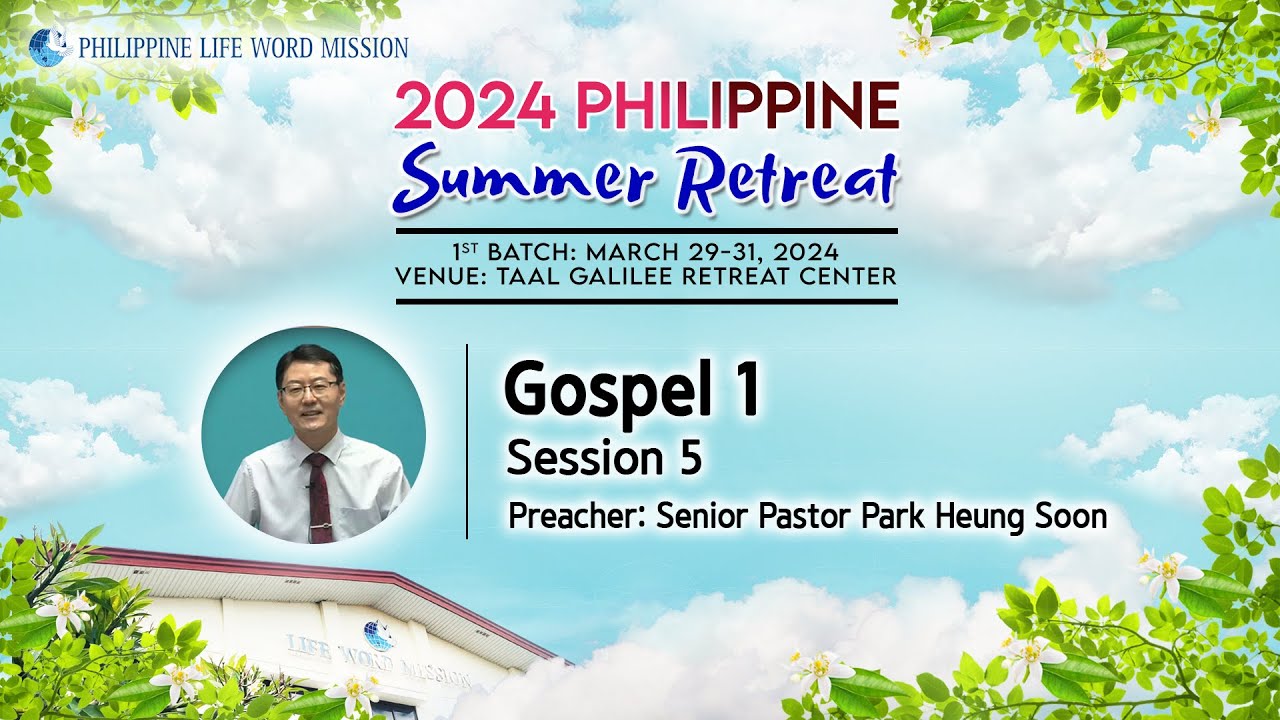 PHILIPPINE LIFE WORD MISSION

2024 PHILIPPINE
Summer Retreat

1ST BATCH: MARCH 29-31, 2024
VENUE: TAAL GALILEE RETREAT CENTER

Gospel 1
Session 5
Preacher: Senior Pastor Park Heung Soon

LIFE WORD MISSION